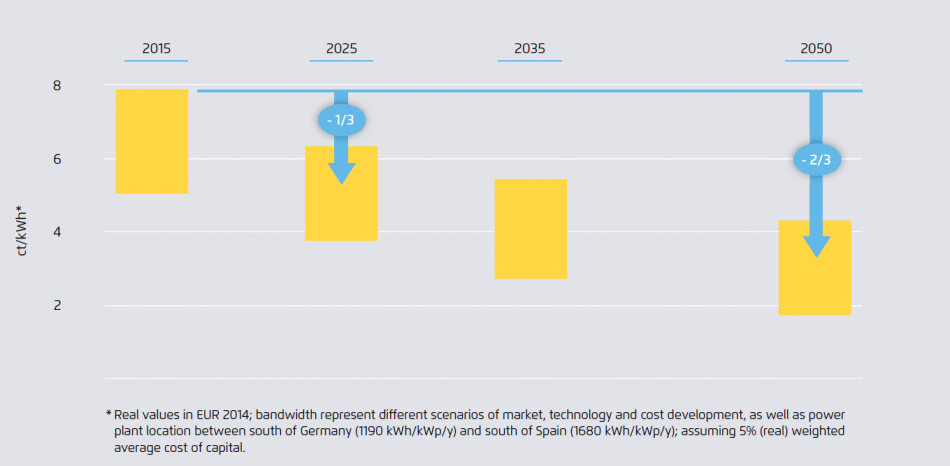 2015

2025

2035

2050

8

6

4

2

ct/kWh*

- 1/3

- 2/3

* Real values in EUR 2014; bandwidth represent different scenarios of market, technology and cost development, as well as power plant location between south of Germany (1190 kWh/kWp/y) and south of Spain (1680 kWh/kWp/y); assuming 5% (real) weighted average cost of capital.